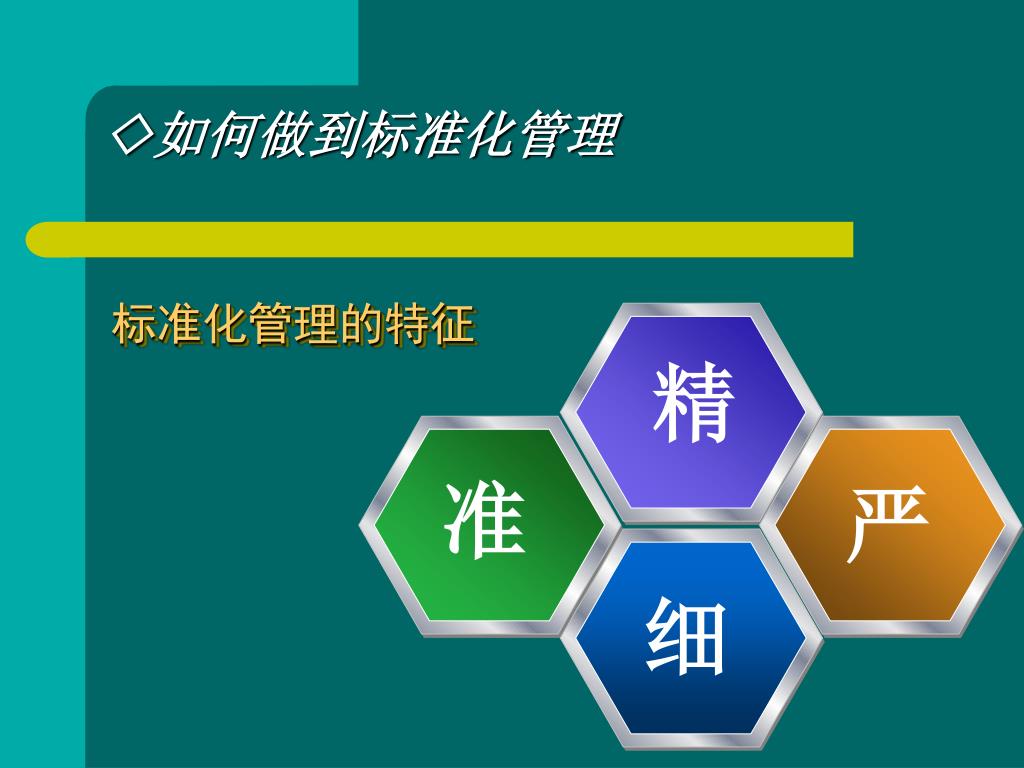 ◇如何做到标准化管理

标准化管理的特征

精

准

严

细